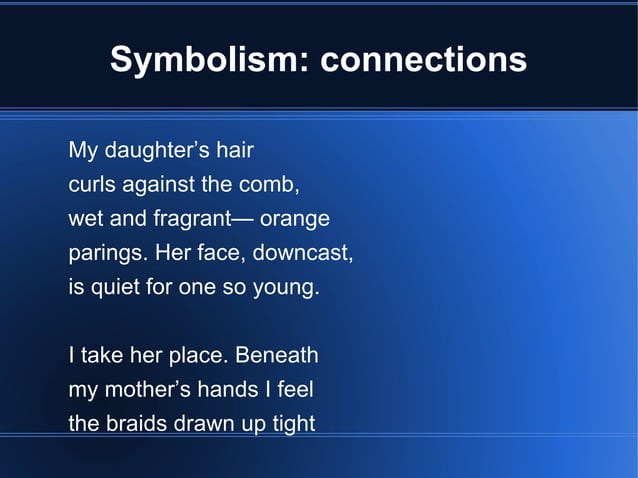 Symbolism: connections

My daughter’s hair
curls against the comb,
wet and fragrant— orange
parings. Her face, downcast,
is quiet for one so young.

I take her place. Beneath
my mother’s hands I feel
the braids drawn up tight